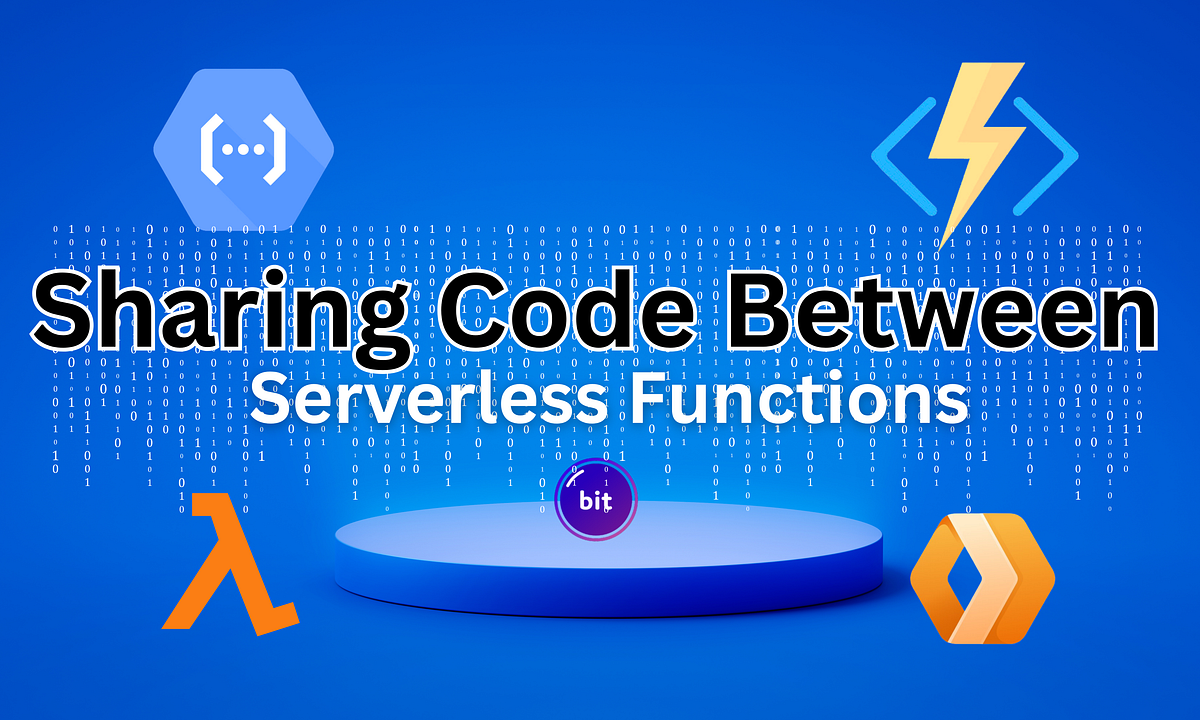 Sharing Code Between
Serverless Functions

bit